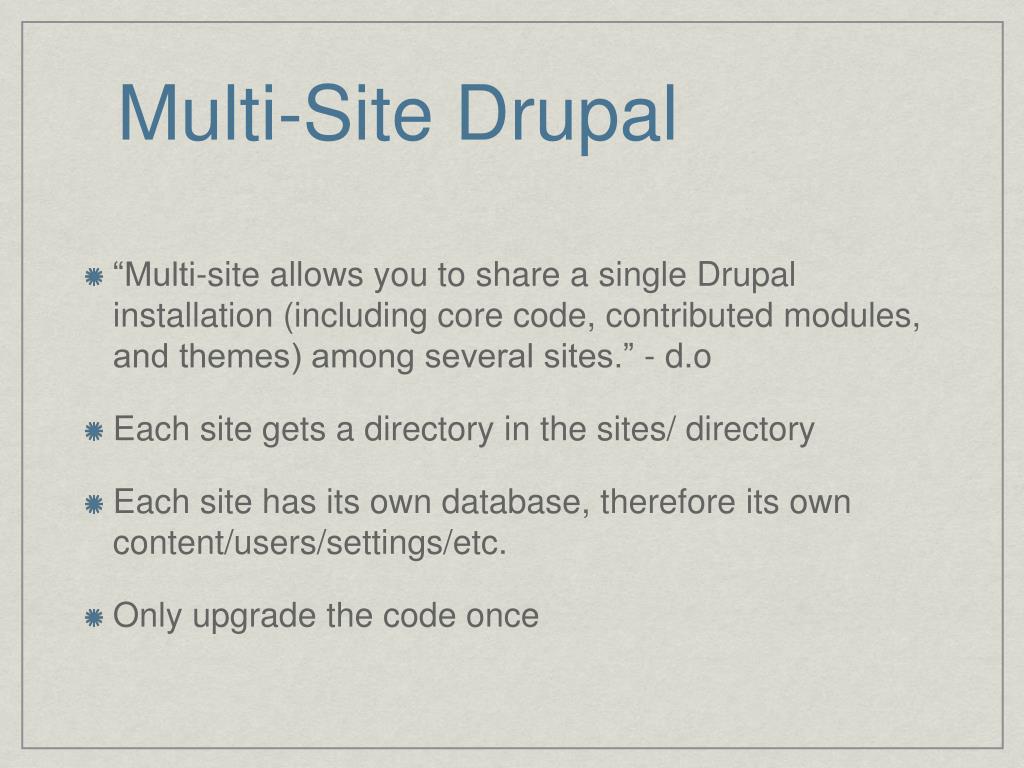 Multi-Site Drupal

“Multi-site allows you to share a single Drupal installation (including core code, contributed modules, and themes) among several sites.” - d.o

Each site gets a directory in the sites/ directory

Each site has its own database, therefore its own content/users/settings/etc.

Only upgrade the code once